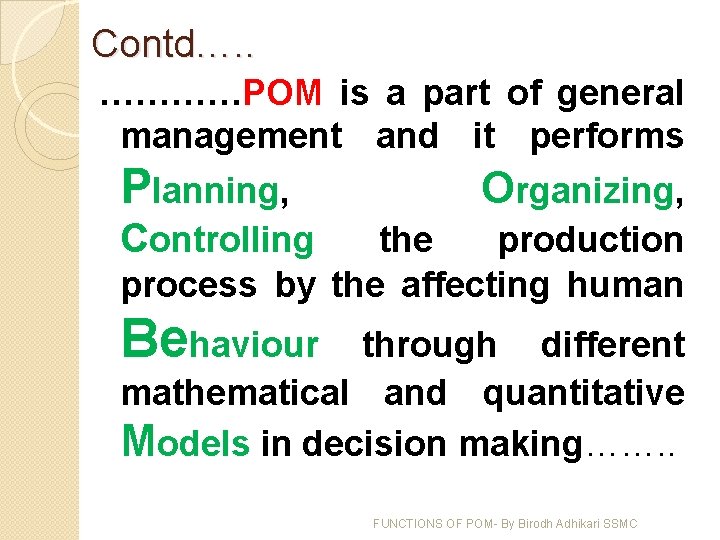 Contd…..

…………POM is a part of general management and it performs Planning, Organizing, Controlling the production process by the affecting human Behaviour through different mathematical and quantitative Models in decision making……..

FUNCTIONS OF POM- By Birodh Adhikari SSMC